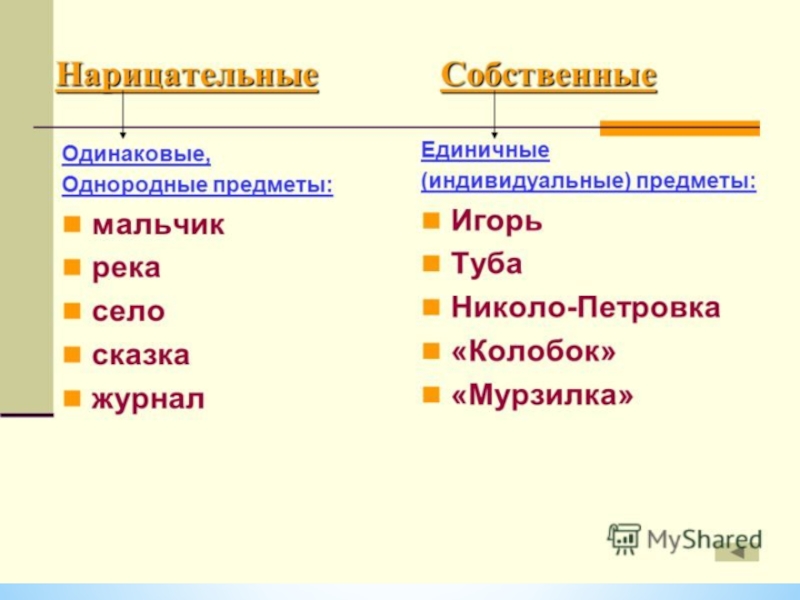 Нарицательные

Одинаковые,
Однородные предметы:

мальчик
река
село
сказка
журнал

Собственные

Единичные
(индивидуальные) предметы:

Игорь
Туба
Николо-Петровка
«Колобок»
«Мурзилка»

MyShared